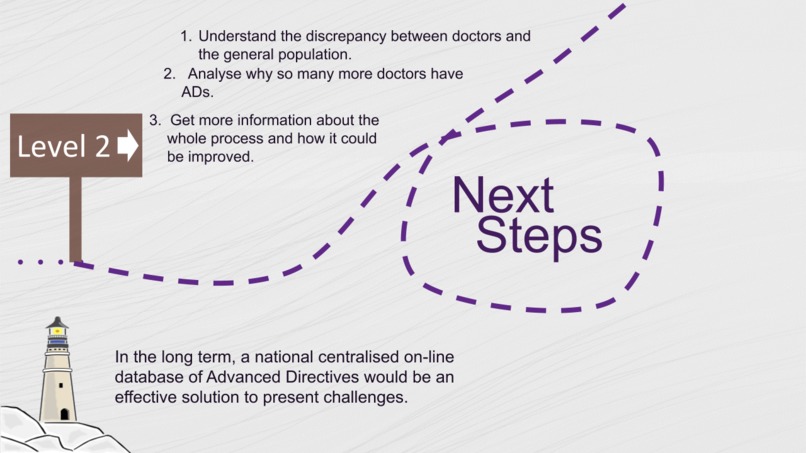 1. Understand the discrepancy between doctors and the general population.
2. Analyse why so many more doctors have ADs.
3. Get more information about the whole process and how it could be improved.

Level 2

Next Steps

In the long term, a national centralised on-line database of Advanced Directives would be an effective solution to present challenges.